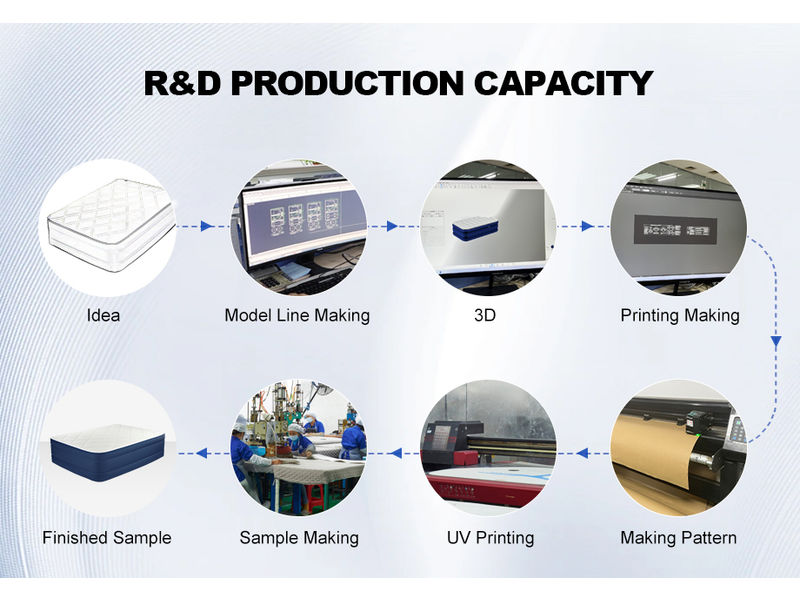 R&D PRODUCTION CAPACITY

Idea

Model Line Making

3D

Printing Making

Making Pattern

UV Printing

Sample Making

Finished Sample